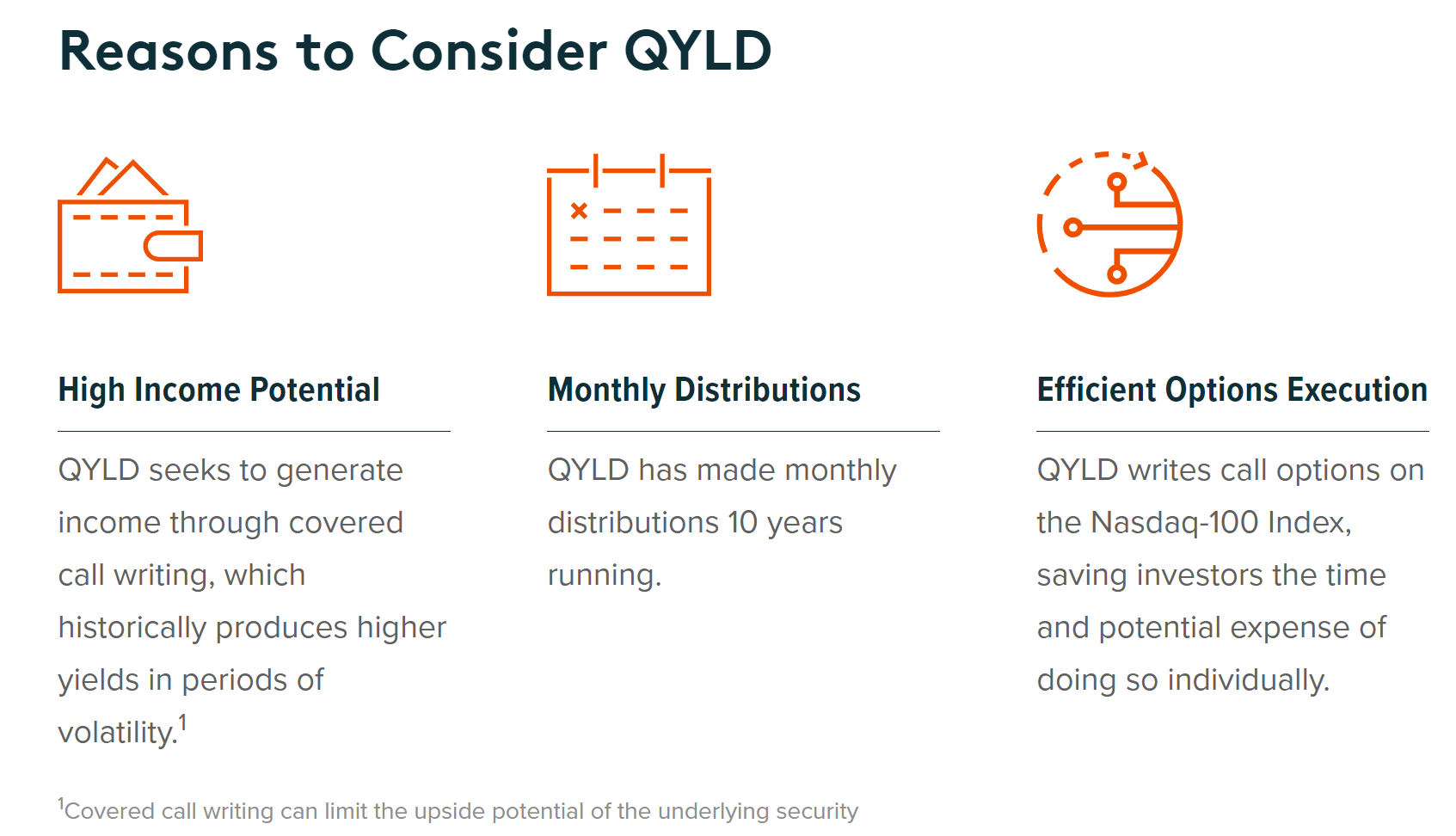 Reasons to Consider QYLD

High Income Potential

QYLD seeks to generate income through covered call writing, which historically produces higher yields in periods of volatility.$^1$

Monthly Distributions

QYLD has made monthly distributions 10 years running.

Efficient Options Execution

QYLD writes call options on the Nasdaq-100 Index, saving investors the time and potential expense of doing so individually.

$^1$Covered call writing can limit the upside potential of the underlying security